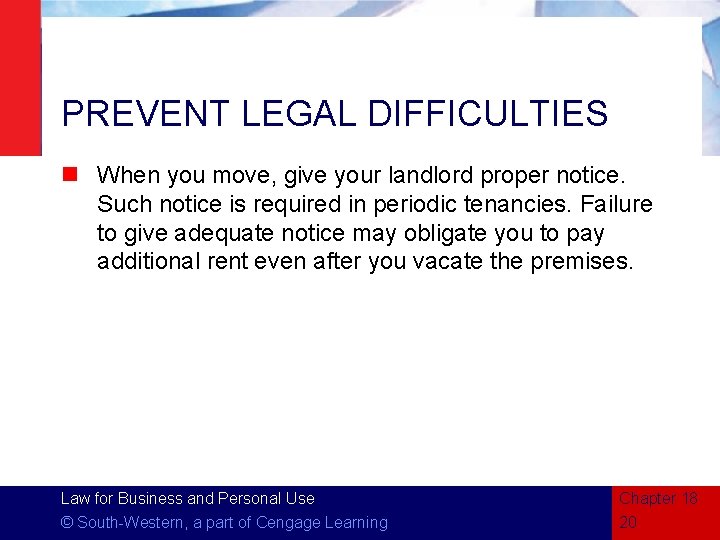 PREVENT LEGAL DIFFICULTIES

When you move, give your landlord proper notice. Such notice is required in periodic tenancies. Failure to give adequate notice may obligate you to pay additional rent even after you vacate the premises.

Law for Business and Personal Use
© South-Western, a part of Cengage Learning

Chapter 18
20